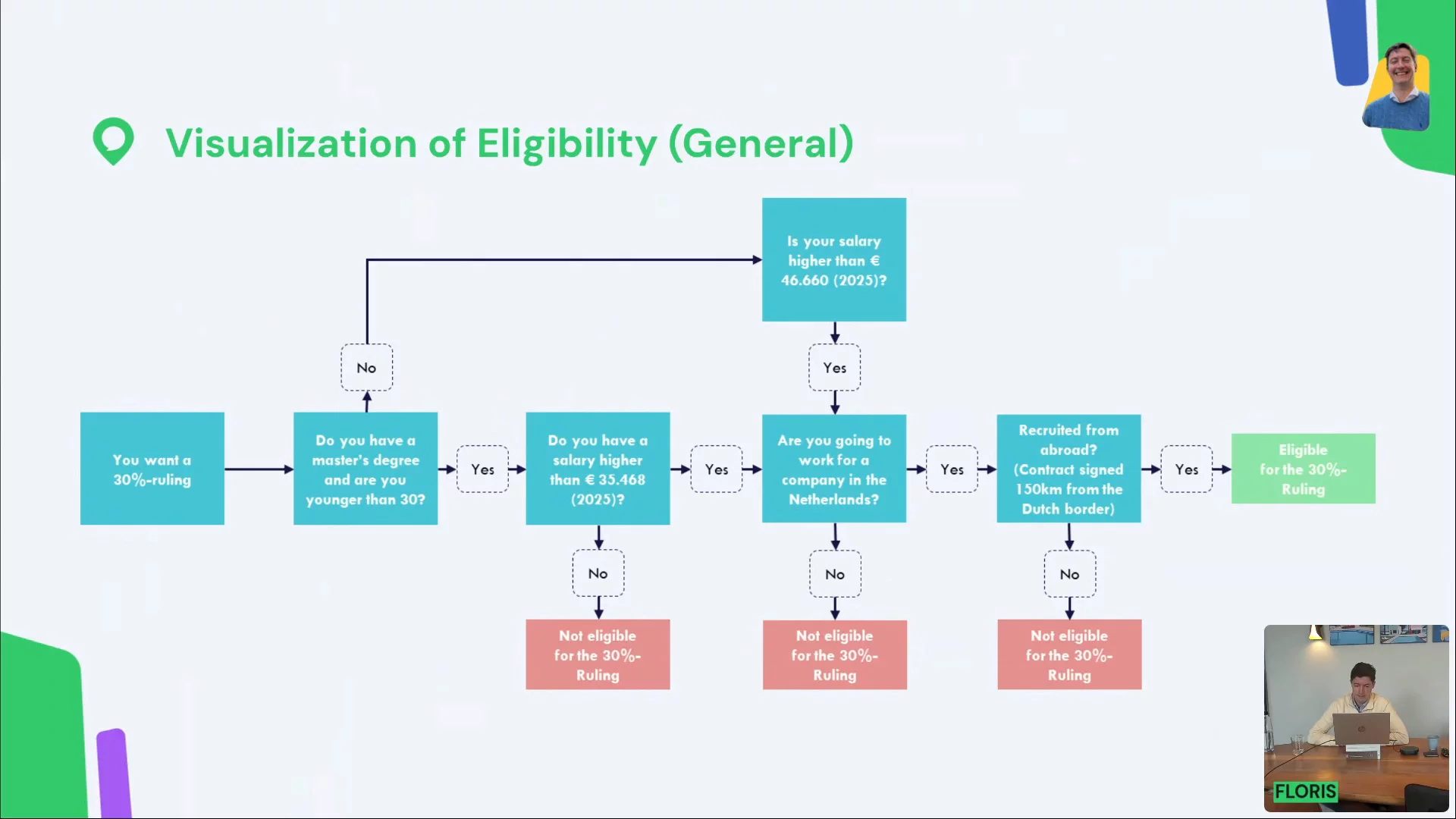 Visualization of Eligibility (General)

Is your salary higher than € 46.660 (2025)?

No

Yes

You want a 30%-ruling

Do you have a master's degree and are you younger than 30?

Yes

Do you have a salary higher than € 35.468 (2025)?

Yes

Are you going to work for a company in the Netherlands?

Yes

Recruited from abroad? (Contract signed 150km from the Dutch border)

Yes

Eligible for the 30%-Ruling

No

No

No

Not eligible for the 30%-Ruling

Not eligible for the 30%-Ruling

Not eligible for the 30%-Ruling

FLORIS